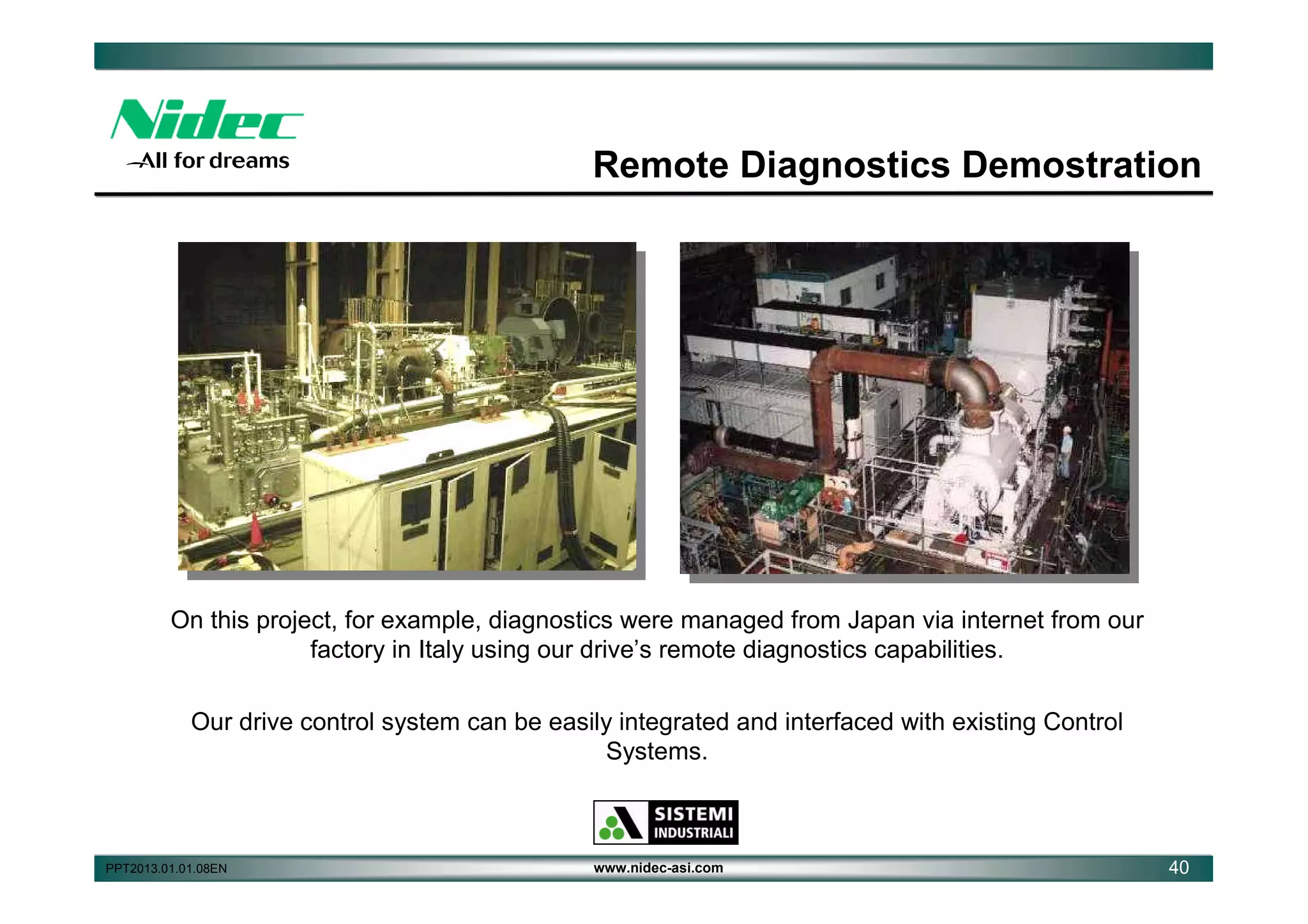 Nidec
All for dreams

Remote Diagnostics Demostration

On this project, for example, diagnostics were managed from Japan via internet from our factory in Italy using our drive’s remote diagnostics capabilities.

Our drive control system can be easily integrated and interfaced with existing Control Systems.

SISTEMI INDUSTRIALI

PPT2013.01.01.08EN

www.nidec-asi.com

40